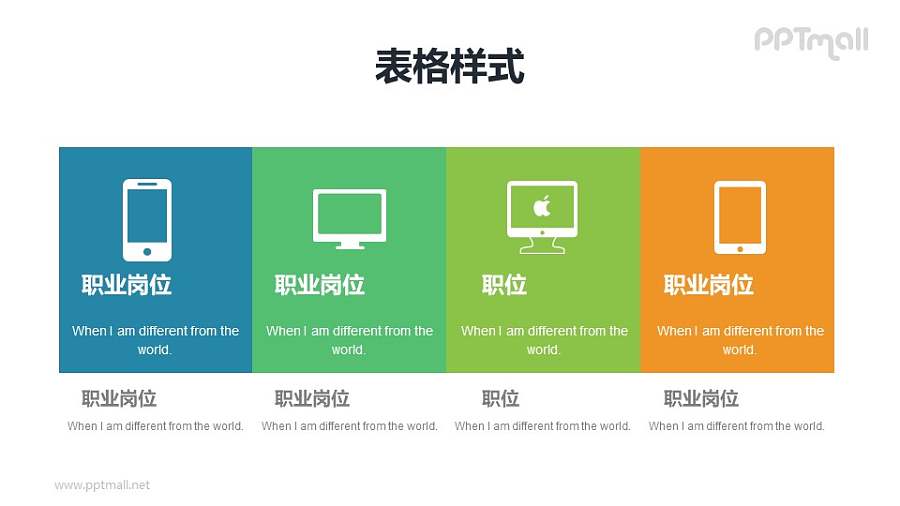 PPTmall

表格样式

职业岗位

When I am different from the world.

职业岗位

When I am different from the world.

职位

When I am different from the world.

职业岗位

When I am different from the world.

职业岗位

When I am different from the world.

职业岗位

When I am different from the world.

职位

When I am different from the world.

职业岗位

When I am different from the world.

www.pptmall.net